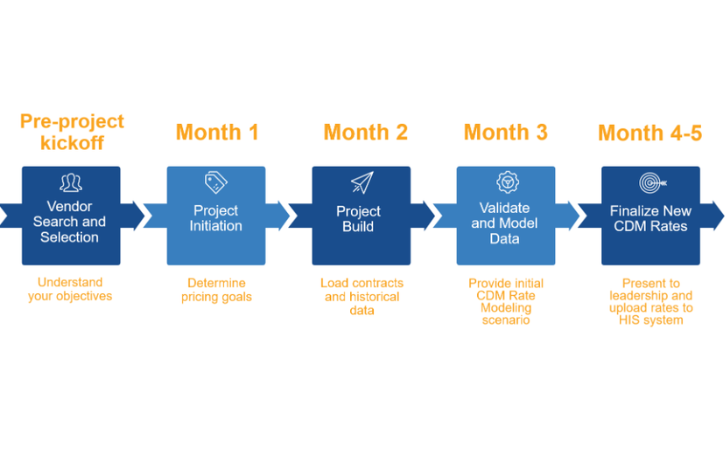 Pre-project kickoff

Vendor Search and Selection

Understand your objectives

Month 1

Project Initiation

Determine pricing goals

Month 2

Project Build

Load contracts and historical data

Month 3

Validate and Model Data

Provide initial CDM Rate Modeling scenario

Month 4-5

Finalize New CDM Rates

Present to leadership and upload rates to HIS system